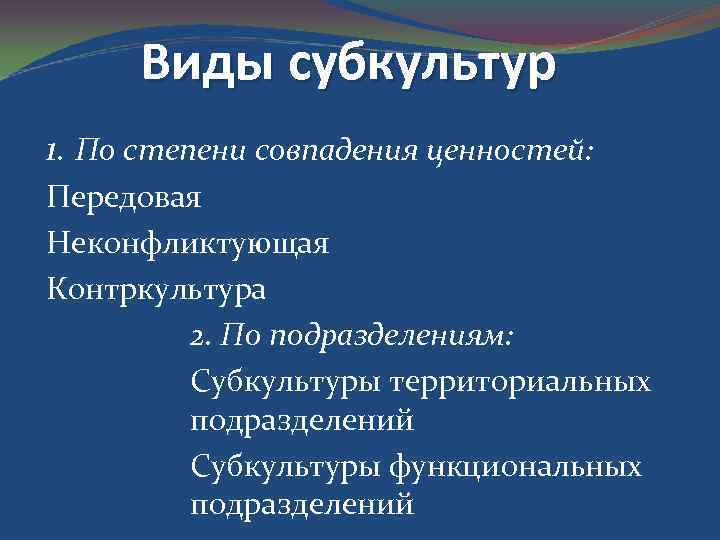 Виды субкультур

1. По степени совпадения ценностей:

Передовая

Неконфликтующая

Контркультура

2. По подразделениям:

Субкультуры территориальных подразделений

Субкультуры функциональных подразделений